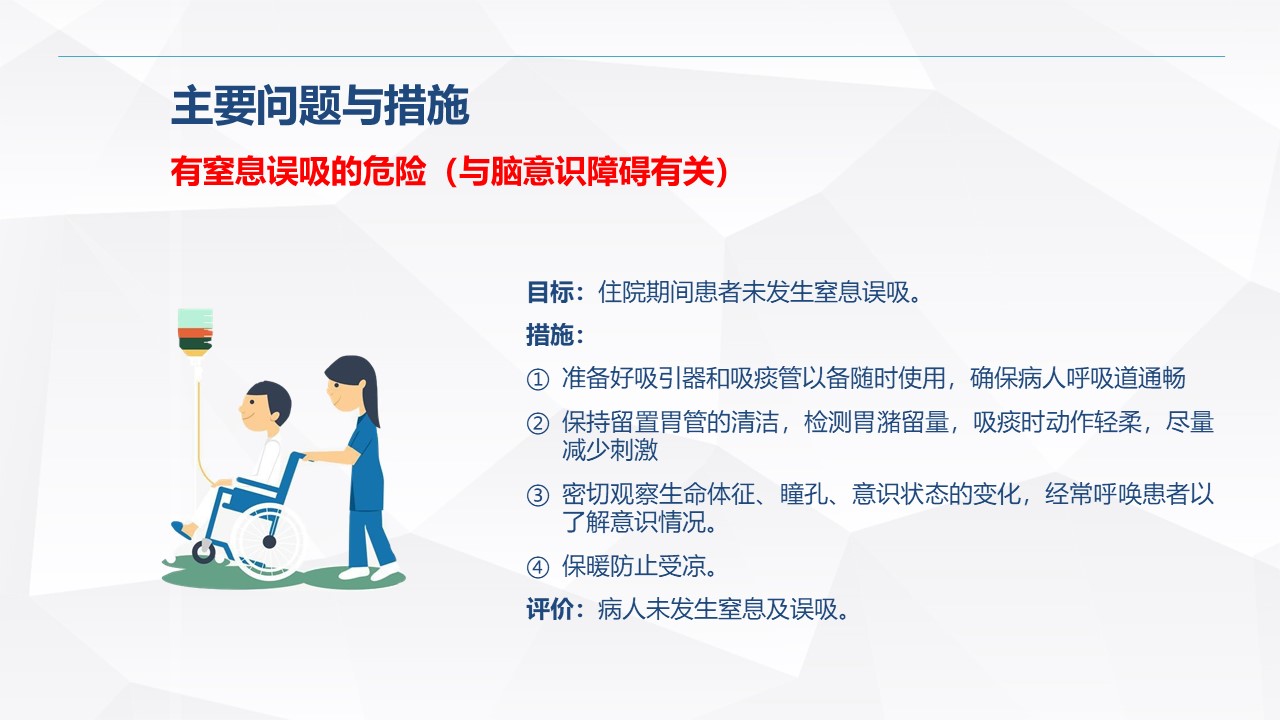 主要问题与措施

有窒息误吸的危险（与脑意识障碍有关）

目标：住院期间患者未发生窒息误吸。

措施：

① 准备好吸引器和吸痰管以备随时使用，确保病人呼吸道通畅

② 保持留置胃管的清洁，检测胃潴留量，吸痰时动作轻柔，尽量减少刺激

③ 密切观察生命体征、瞳孔、意识状态的变化，经常呼唤患者以了解意识情况。

④ 保暖防止受凉。

评价：病人未发生窒息及误吸。